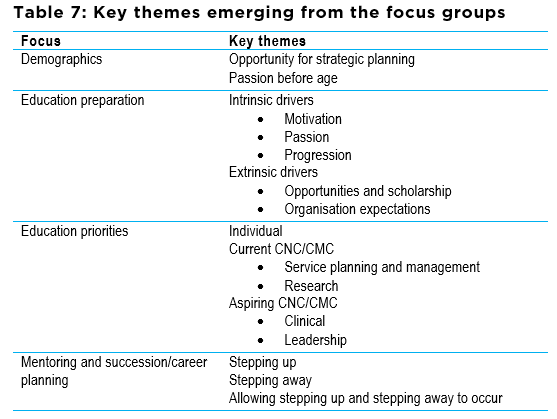 Table 7: Key themes emerging from the focus groups

| Focus | Key themes |
|---|---|
| Demographics | Opportunity for strategic planning<br>Passion before age |
| Education preparation | Intrinsic drivers<br>• Motivation<br>• Passion<br>• Progression<br>Extrinsic drivers<br>• Opportunities and scholarship<br>• Organisation expectations |
| Education priorities | Individual<br>Current CNC/CMC<br>• Service planning and management<br>• Research<br>Aspiring CNC/CMC<br>• Clinical<br>• Leadership |
| Mentoring and succession/career planning | Stepping up<br>Stepping away<br>Allowing stepping up and stepping away to occur |